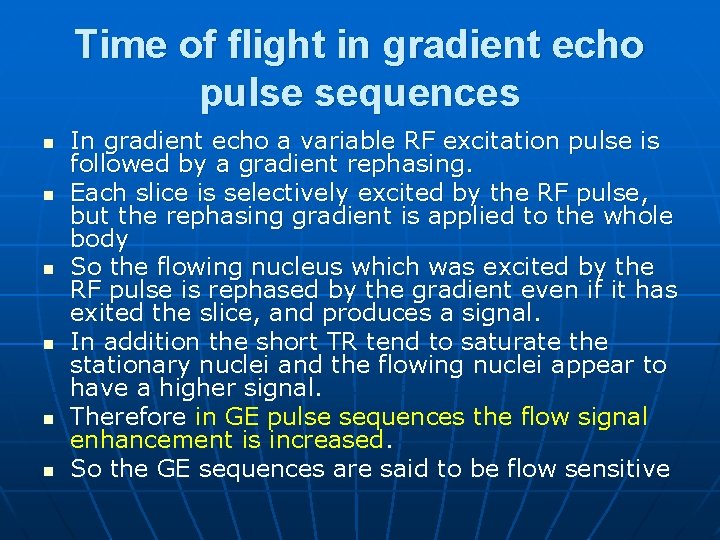 Time of flight in gradient echo pulse sequences

- In gradient echo a variable RF excitation pulse is followed by a gradient rephasing.
- Each slice is selectively excited by the RF pulse, but the rephasing gradient is applied to the whole body
- So the flowing nucleus which was excited by the RF pulse is rephased by the gradient even if it has exited the slice, and produces a signal.
- In addition the short TR tend to saturate the stationary nuclei and the flowing nuclei appear to have a higher signal.
- Therefore in GE pulse sequences the flow signal enhancement is increased.
- So the GE sequences are said to be flow sensitive